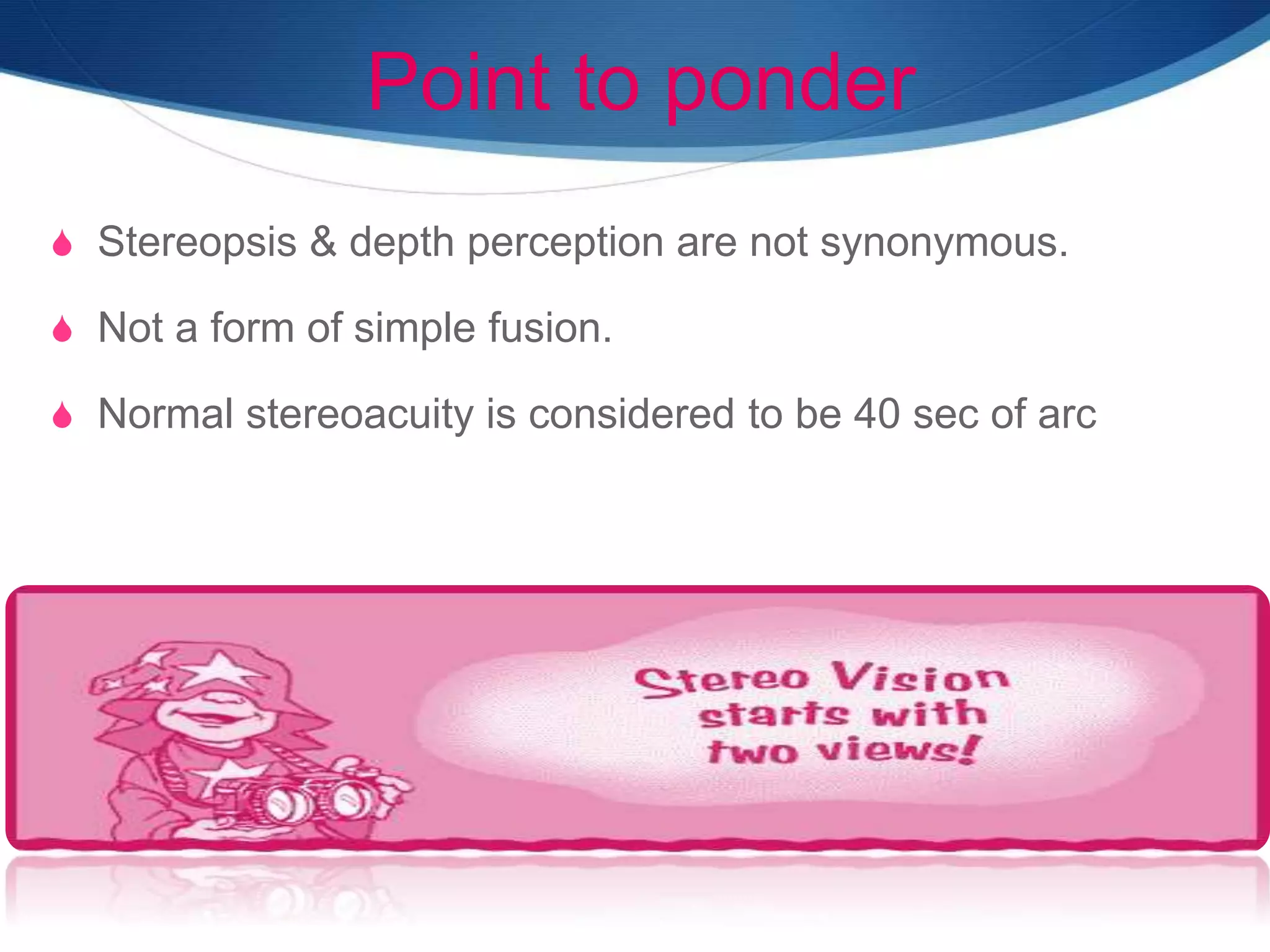 Point to ponder

Stereopsis & depth perception are not synonymous.

Not a form of simple fusion.

Normal stereoacuity is considered to be 40 sec of arc

Stereo Vision starts with two views!